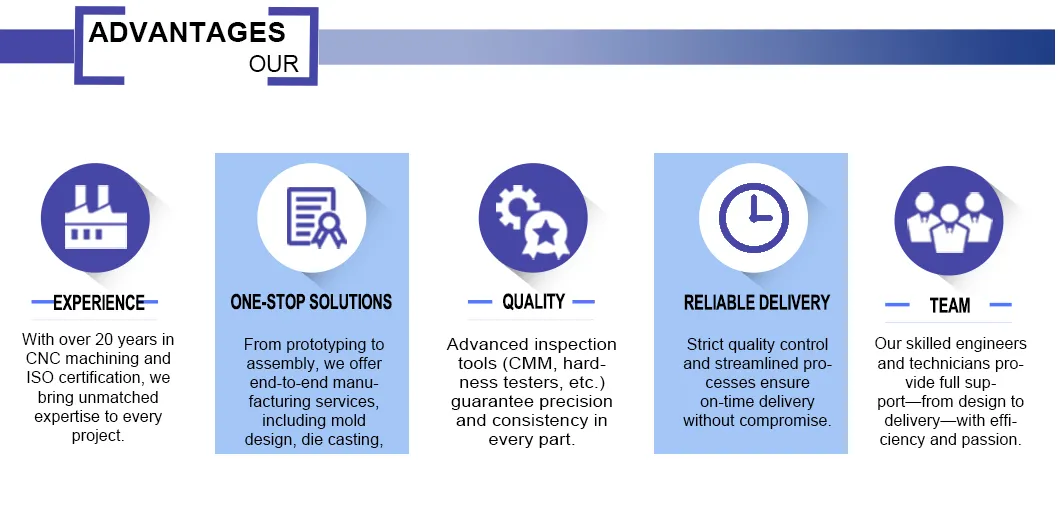 ADVANTAGES
OUR

EXPERIENCE

With over 20 years in CNC machining and ISO certification, we bring unmatched expertise to every project.

ONE-STOP SOLUTIONS

From prototyping to assembly, we offer end-to-end manufacturing services, including mold design, die casting,

QUALITY

Advanced inspection tools (CMM, hardness testers, etc.) guarantee precision and consistency in every part.

RELIABLE DELIVERY

Strict quality control and streamlined processes ensure on-time delivery without compromise.

TEAM

Our skilled engineers and technicians provide full support—from design to delivery—with efficiency and passion.